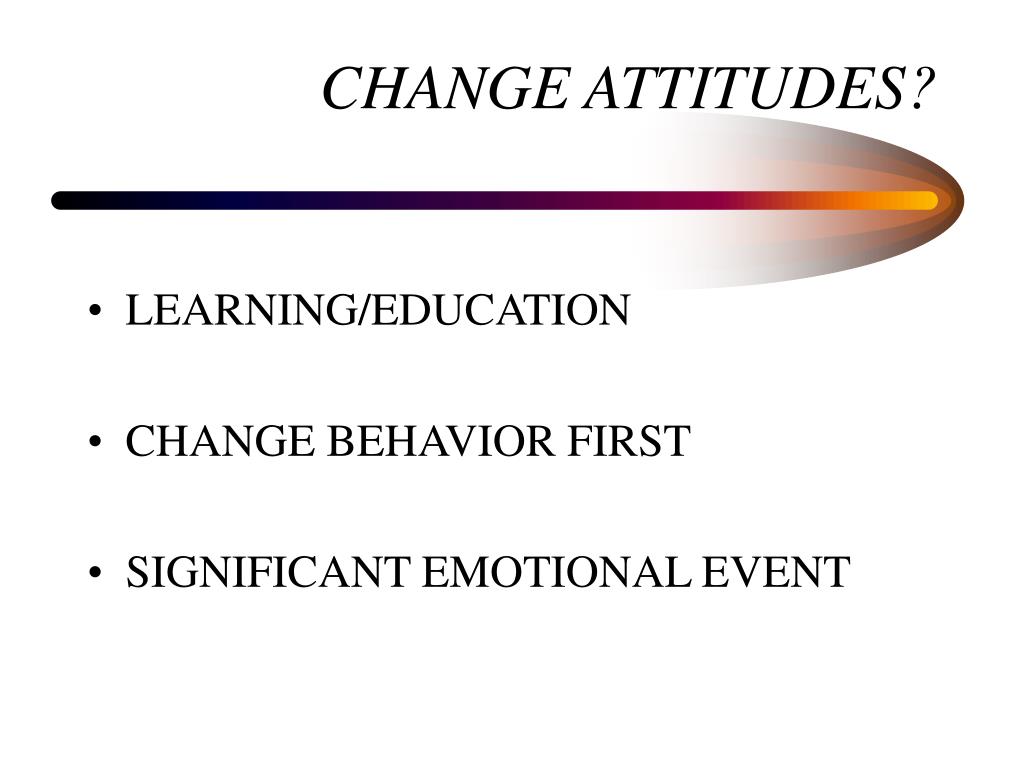 CHANGE ATTITUDES?

• LEARNING/EDUCATION

• CHANGE BEHAVIOR FIRST

• SIGNIFICANT EMOTIONAL EVENT